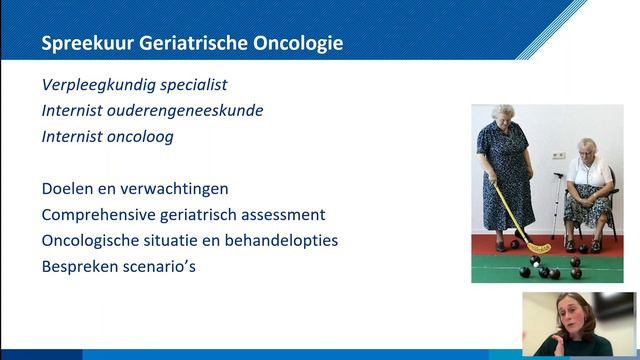 Spreekuur Geriatrische Oncologie

Verpleegkundig specialist
Internist ouderengeneeskunde
Internist oncoloog

Doelen en verwachtingen
Comprehensive geriatrisch assessment
Oncologische situatie en behandelopties
Bespreken scenario's